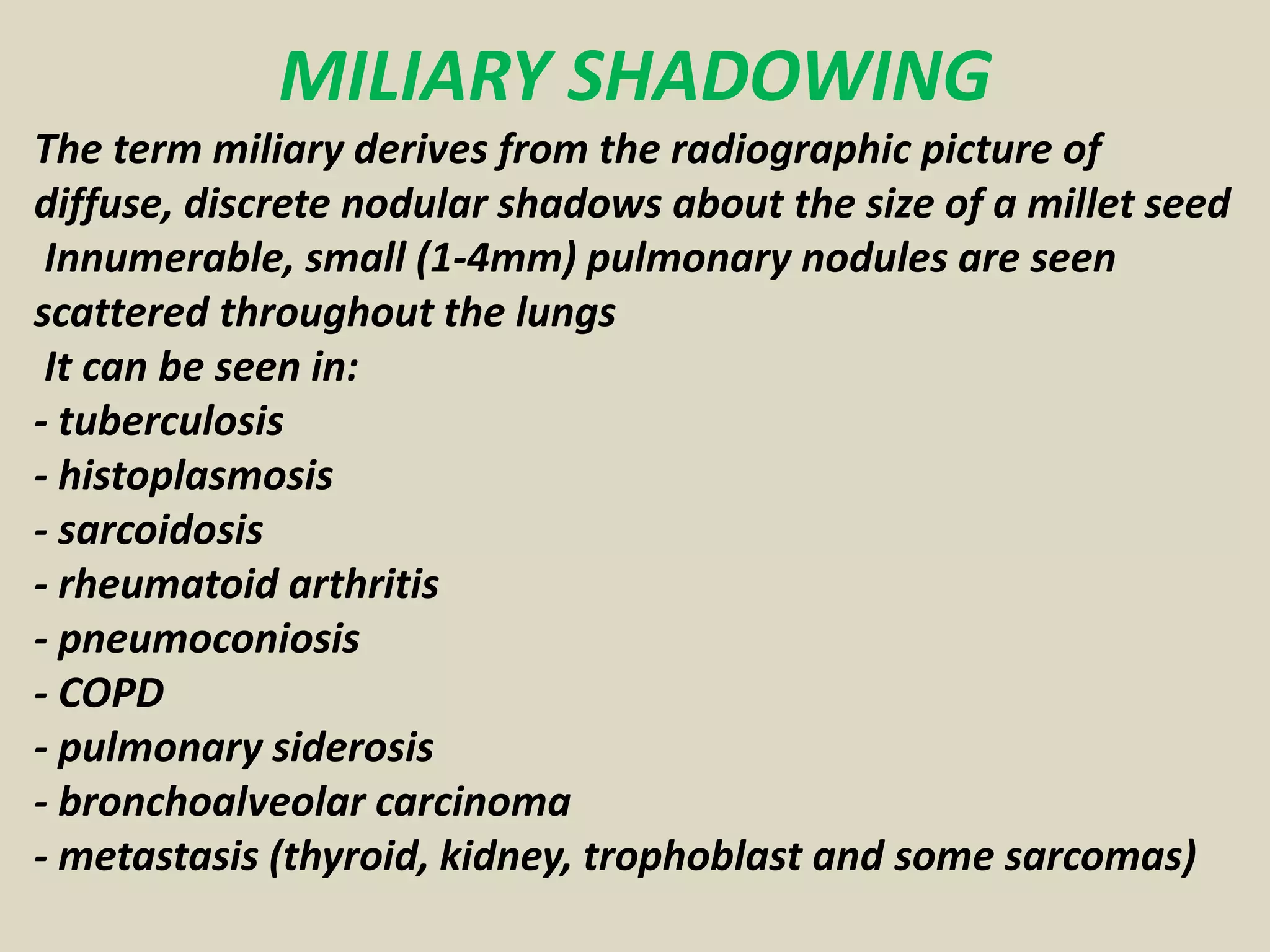 MILIARY SHADOWING

The term miliary derives from the radiographic picture of diffuse, discrete nodular shadows about the size of a millet seed

Innumerable, small (1-4mm) pulmonary nodules are seen scattered throughout the lungs

It can be seen in:
- tuberculosis
- histoplasmosis
- sarcoidosis
- rheumatoid arthritis
- pneumoconiosis
- COPD
- pulmonary siderosis
- bronchoalveolar carcinoma
- metastasis (thyroid, kidney, trophoblast and some sarcomas)